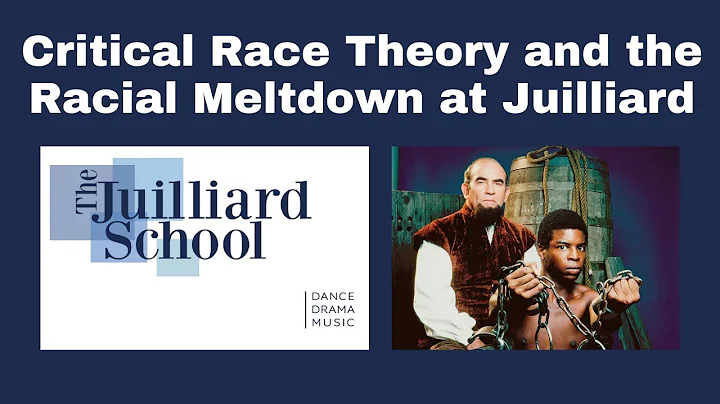 Critical Race Theory and the Racial Meltdown at Juilliard

The Juilliard School

DANCE
DRAMA
MUSIC